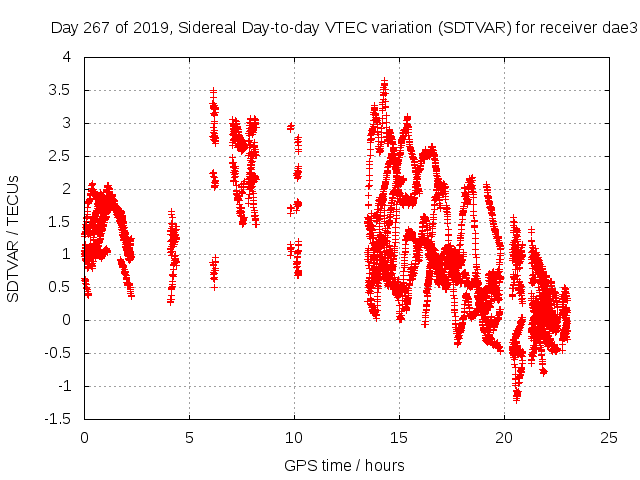 Day 267 of 2019, Sidereal Day-to-day VTEC variation (SDTVAR) for receiver dae3

SDTVAR / TECUs

4
3.5
3
2.5
2
1.5
1
0.5
0
-0.5
-1
-1.5

0
5
10
15
20
25

GPS time / hours